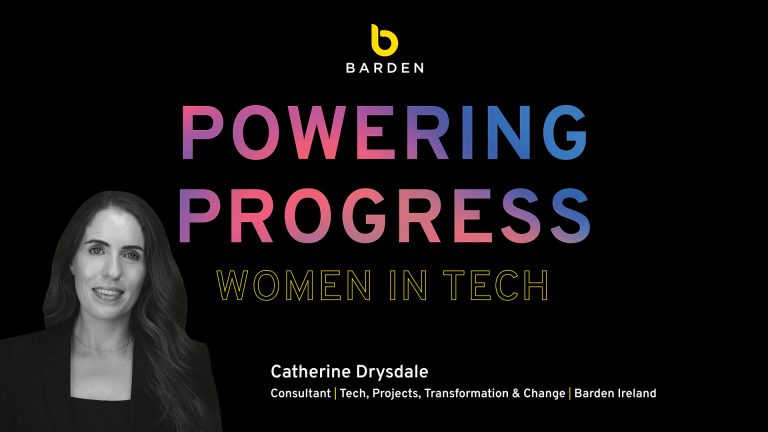 b
BARDEN

POWERING PROGRESS

WOMEN IN TECH

Catherine Drysdale

Consultant | Tech, Projects, Transformation & Change | Barden Ireland